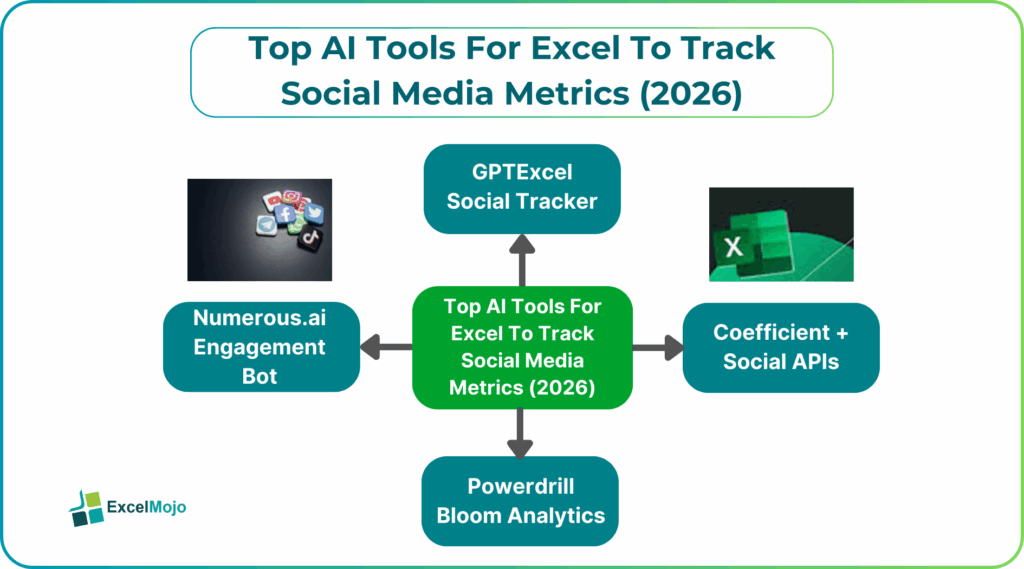 Top AI Tools For Excel To Track Social Media Metrics (2026)

GPTExcel Social Tracker

Numerous.ai Engagement Bot

Top AI Tools For Excel To Track Social Media Metrics (2026)

Coefficient + Social APIs

Powerdrill Bloom Analytics

ExcelMojo